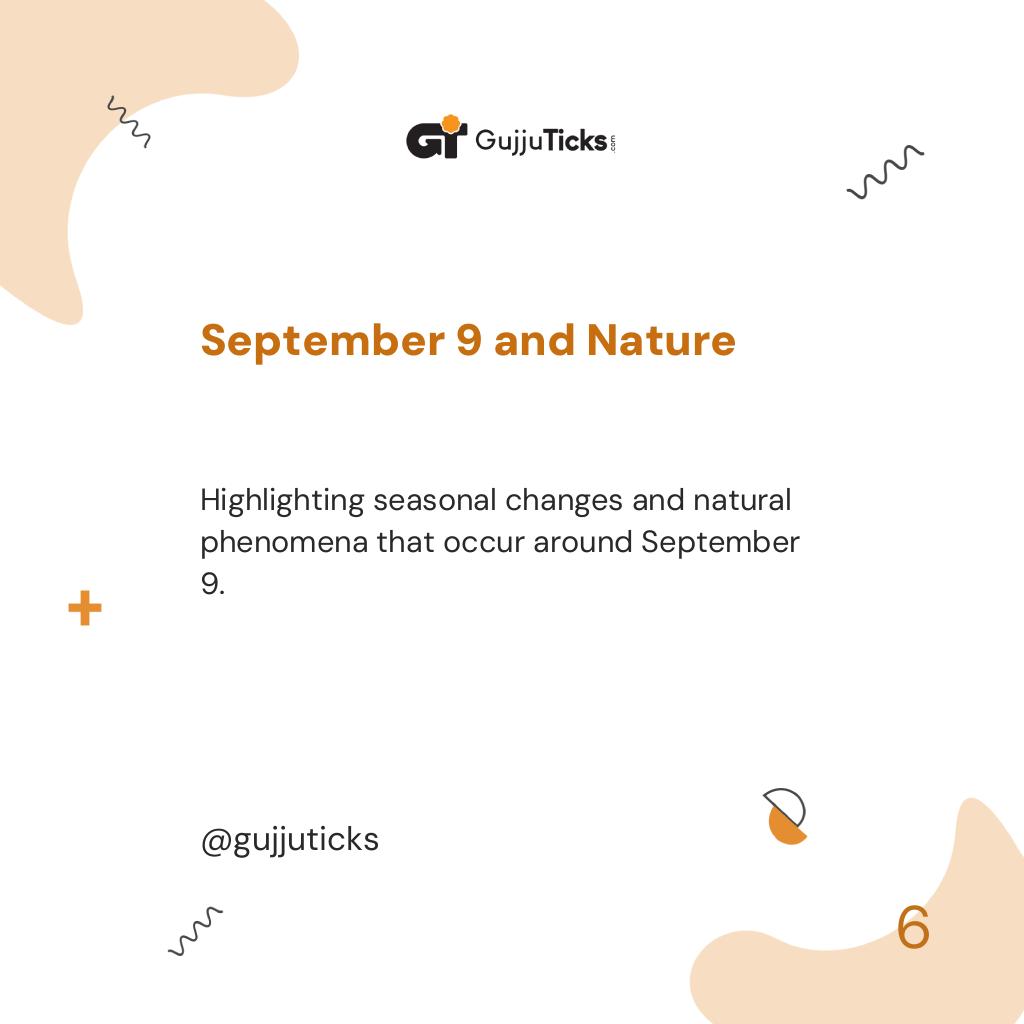 GT GujjuTicks.com

September 9 and Nature

Highlighting seasonal changes and natural phenomena that occur around September 9.

@gujjuticks

6